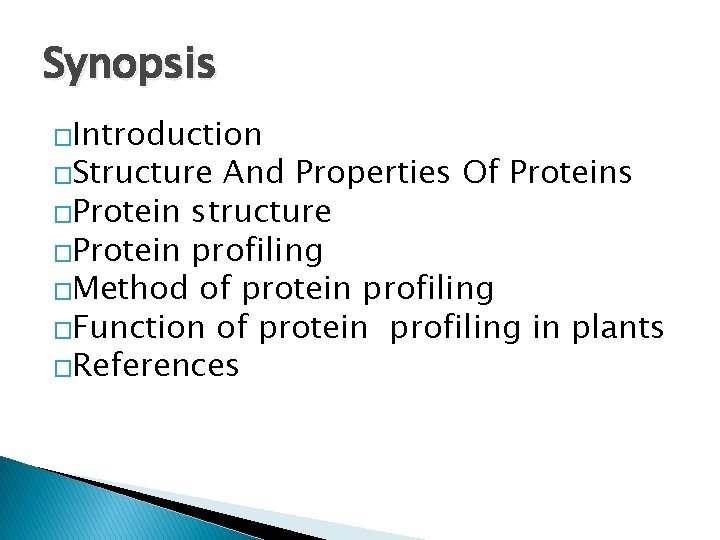 Synopsis

□Introduction
□Structure And Properties Of Proteins
□Protein structure
□Protein profiling
□Method of protein profiling
□Function of protein profiling in plants
□References